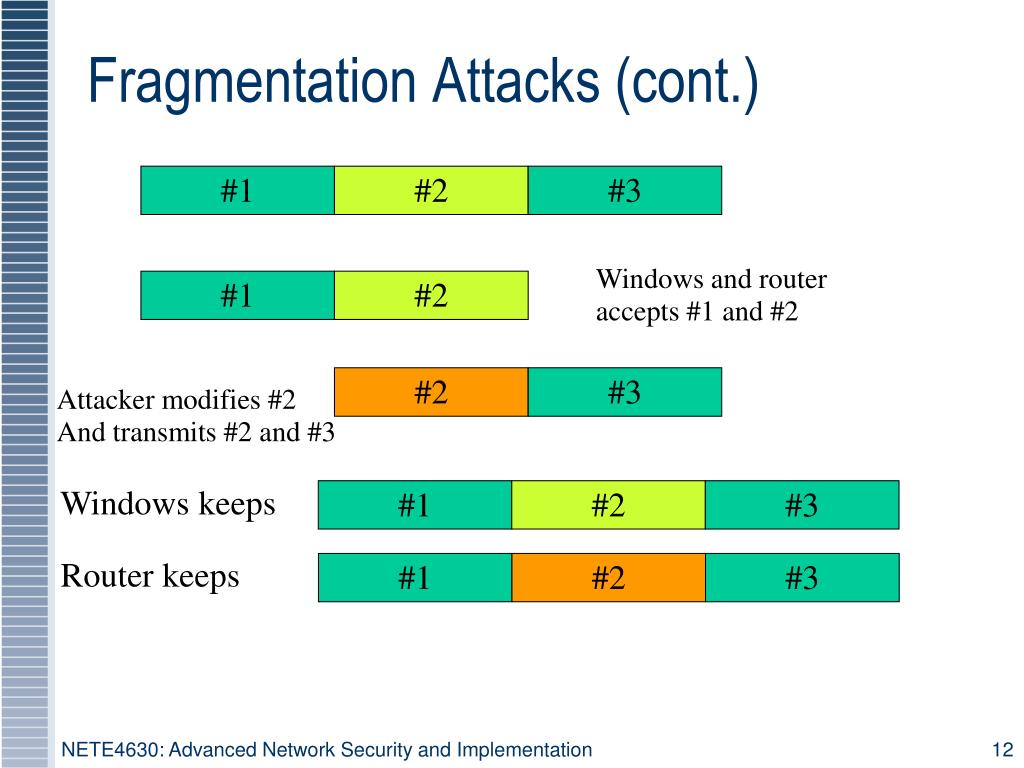 Fragmentation Attacks (cont.)

#1 #2 #3

#1 #2

Windows and router accepts #1 and #2

Attacker modifies #2
And transmits #2 and #3

#2 #3

Windows keeps

#1 #2 #3

Router keeps

#1 #2 #3

NETE4630: Advanced Network Security and Implementation

12